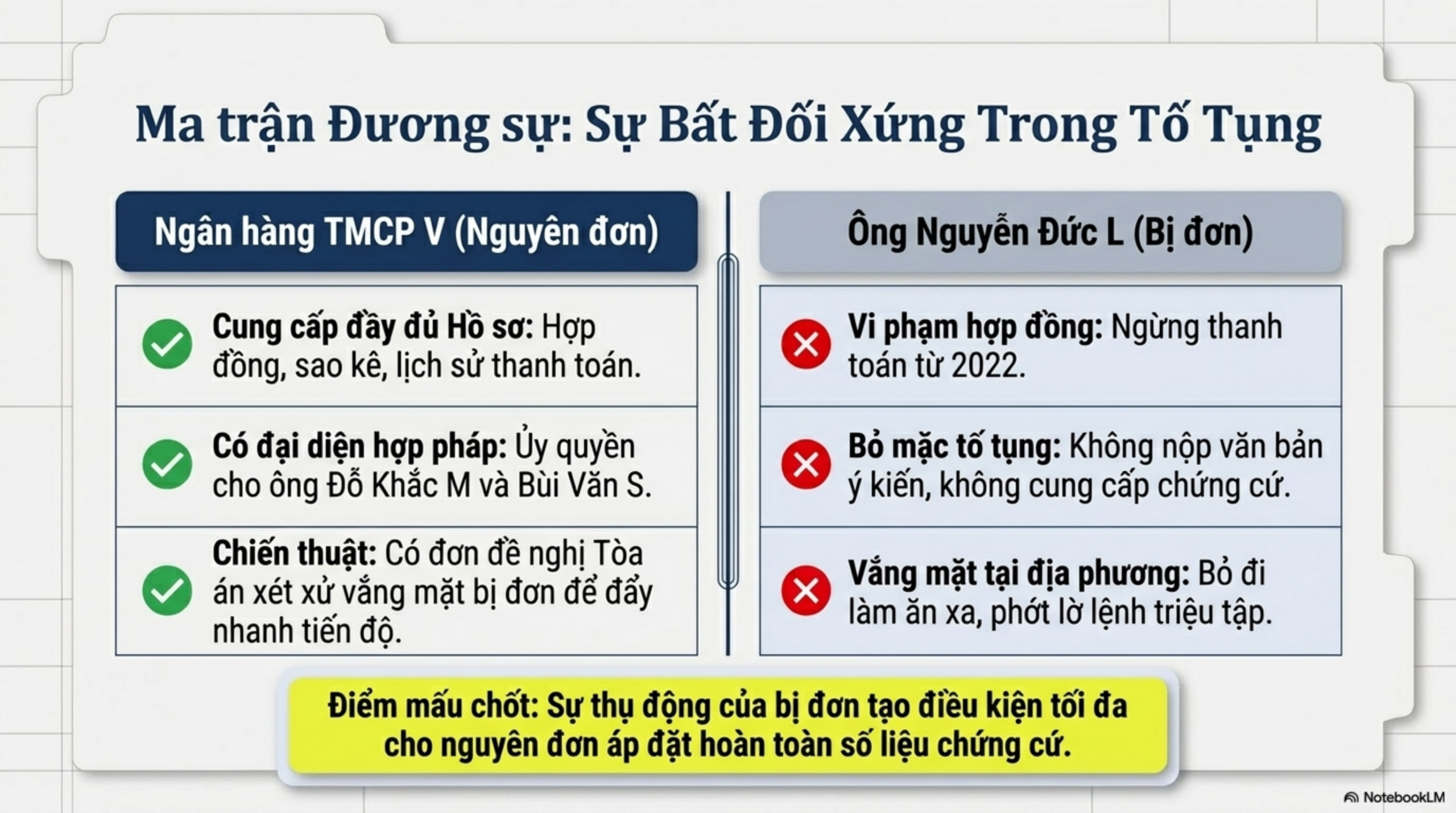 Ma trận Đương sự: Sự Bất Đối Xứng Trong Tố Tụng

Ngân hàng TMCP V (Nguyên đơn)

Cung cấp đầy đủ Hồ sơ: Hợp đồng, sao kê, lịch sử thanh toán.

Có đại diện hợp pháp: Ủy quyền cho ông Đỗ Khắc M và Bùi Văn S.

Chiến thuật: Có đơn đề nghị Tòa án xét xử vắng mặt bị đơn để đẩy nhanh tiến độ.

Ông Nguyễn Đức L (Bị đơn)

Vi phạm hợp đồng: Ngừng thanh toán từ 2022.

Bỏ mặc tố tụng: Không nộp văn bản ý kiến, không cung cấp chứng cứ.

Vắng mặt tại địa phương: Bỏ đi làm ăn xa, phớt lờ lệnh triệu tập.

Điểm mấu chốt: Sự thụ động của bị đơn tạo điều kiện tối đa cho nguyên đơn áp đặt hoàn toàn số liệu chứng cứ.

NotebookLM